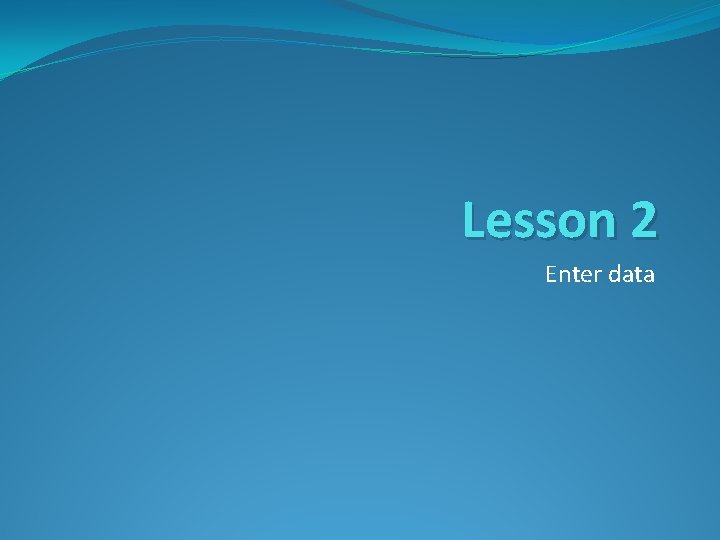 Lesson 2

Enter data